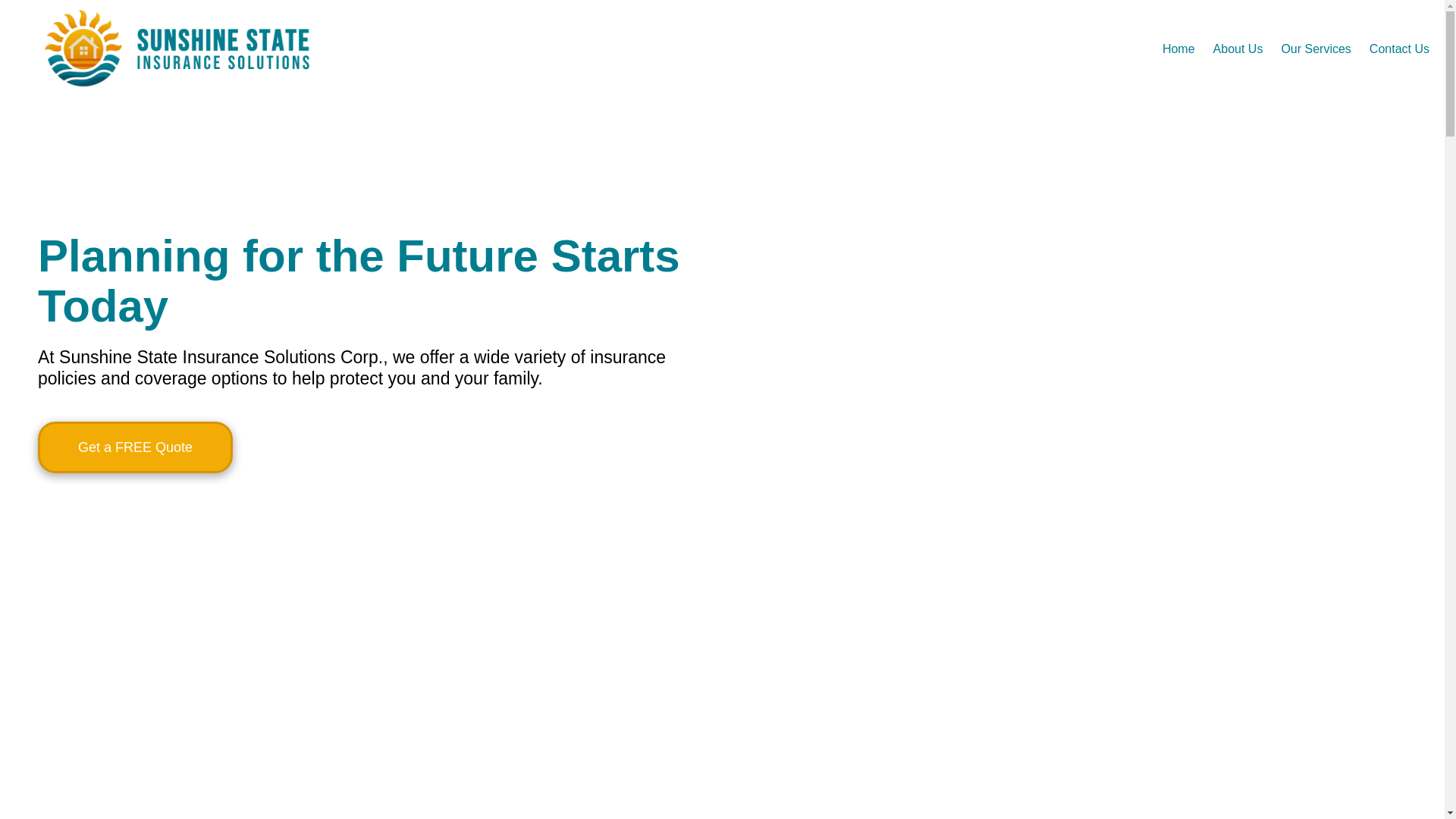 SUNSHINE STATE
INSURANCE SOLUTIONS

Home About Us Our Services Contact Us

Planning for the Future Starts Today

At Sunshine State Insurance Solutions Corp., we offer a wide variety of insurance policies and coverage options to help protect you and your family.

Get a FREE Quote